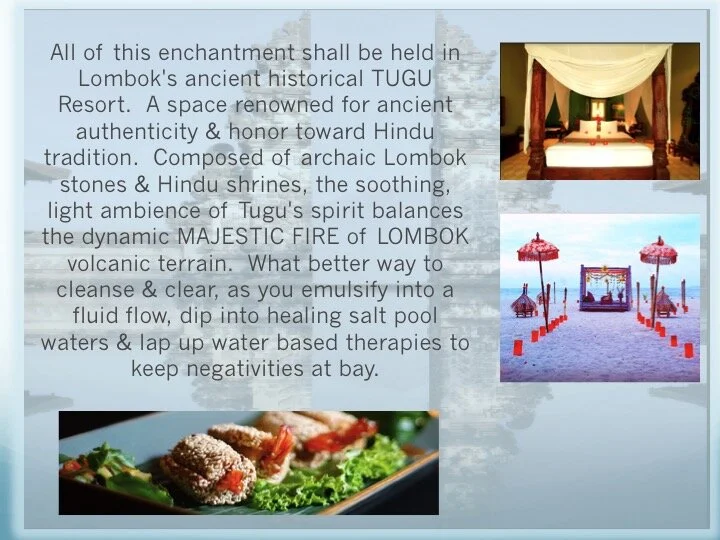 All of this enchantment shall be held in Lombok's ancient historical TUGU Resort. A space renowned for ancient authenticity & honor toward Hindu tradition. Composed of archaic Lombok stones & Hindu shrines, the soothing, light ambience of Tugu's spirit balances the dynamic MAJESTIC FIRE of LOMBOK volcanic terrain. What better way to cleanse & clear, as you emulsify into a fluid flow, dip into healing salt pool waters & lap up water based therapies to keep negativities at bay.